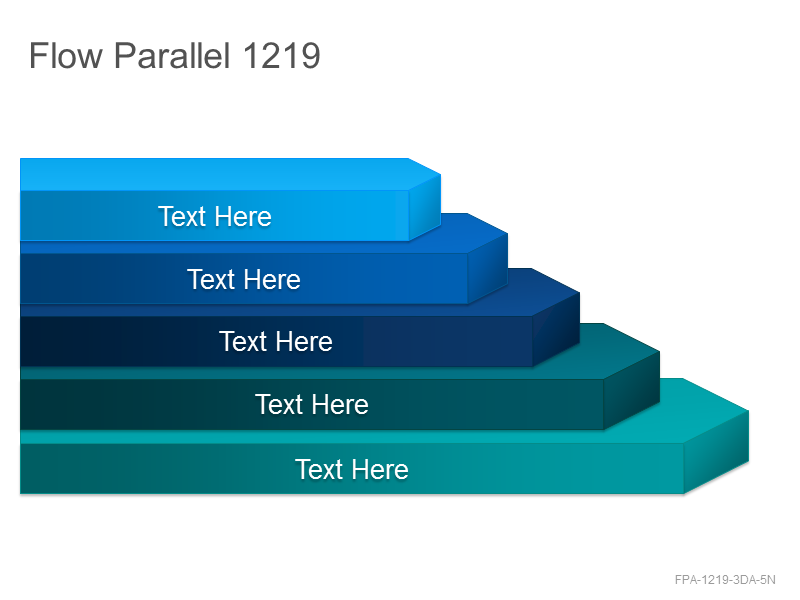 Flow Parallel 1219

Text Here

Text Here

Text Here

Text Here

Text Here

FPA-1219-3DA-5N